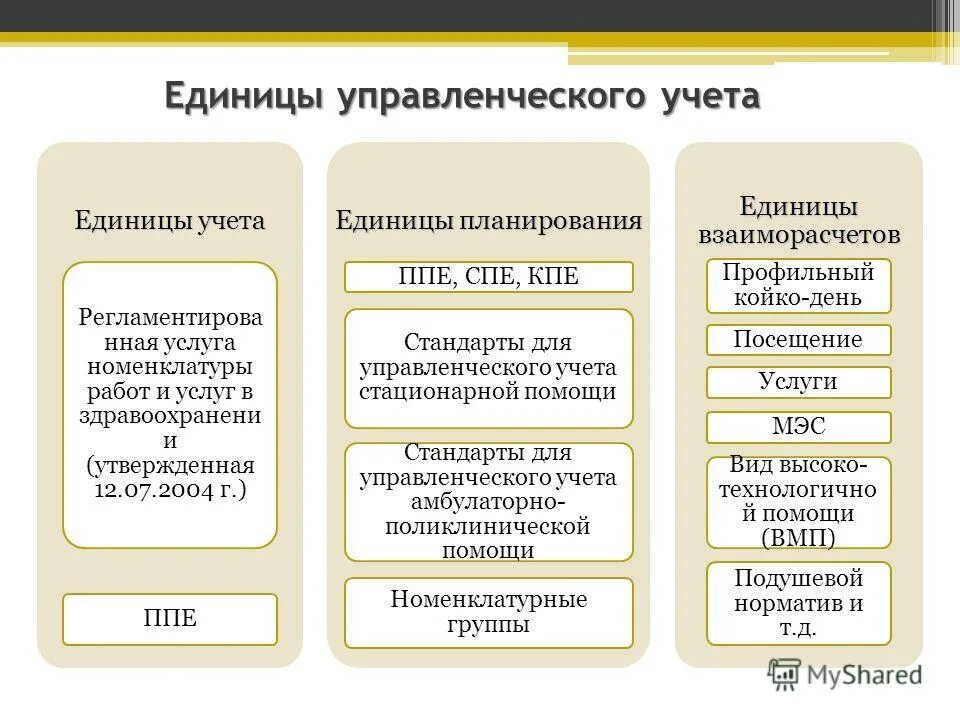 Единицы управленческого учета

Единицы учета

Регламентированная услуга номенклатуры работ и услуг в здравоохранении (утвержденная 12.07.2004 г.)

ППЕ

Единицы планирования

ППЕ, СПЕ, КПЕ

Стандарты для управленческого учета стационарной помощи

Стандарты для управленческого учета амбулаторно-поликлинической помощи

Номенклатурные группы

Единицы взаиморасчетов

Профильный койко-день

Посещение

Услуги

МЭС

Вид высоко-технологичной помощи (ВМП)

Подушевой норматив и т.д.

MyShared